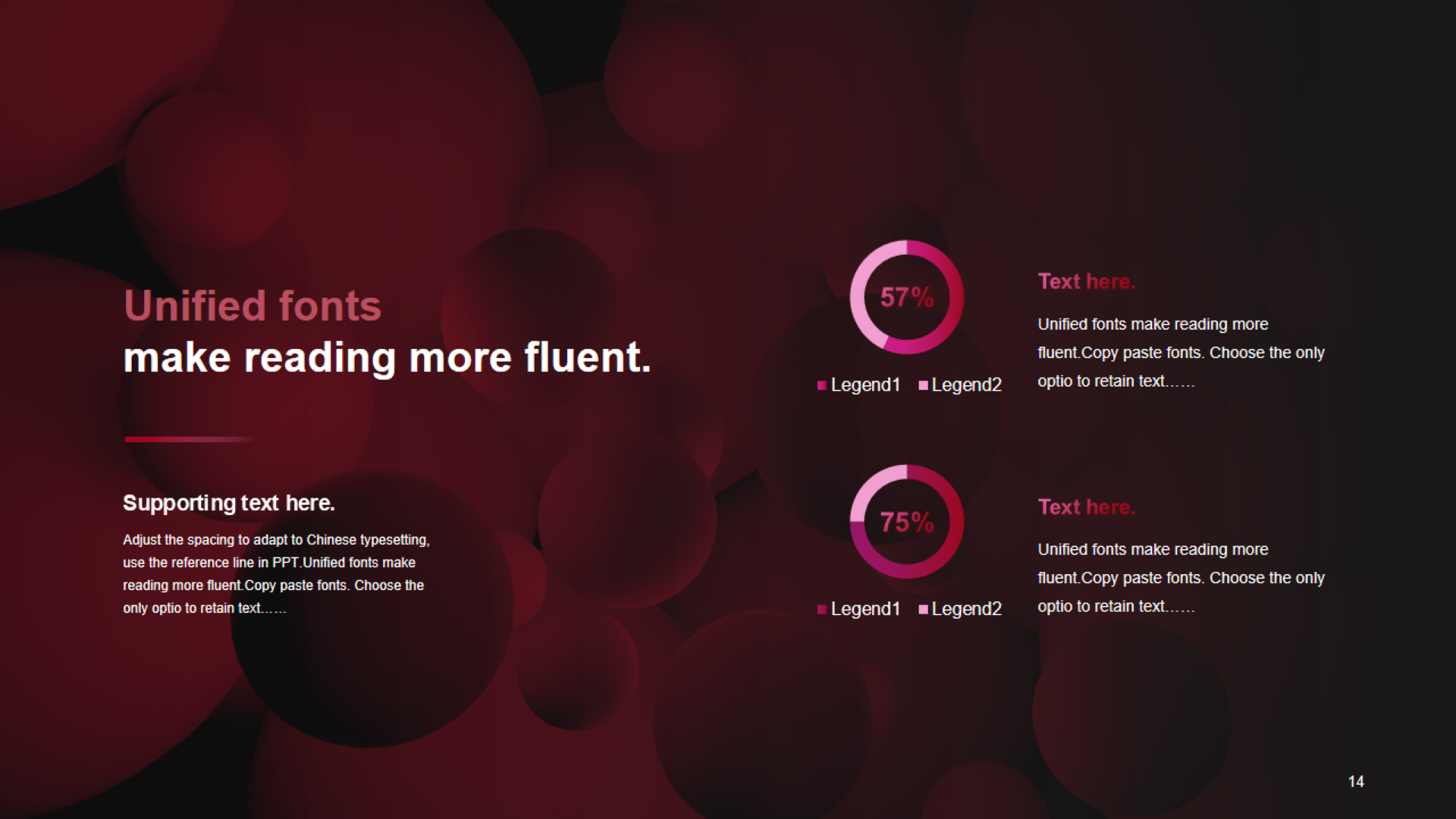 Unified fonts
make reading more fluent.

Supporting text here.

Adjust the spacing to adapt to Chinese typesetting, use the reference line in PPT.Unified fonts make reading more fluent.Copy paste fonts. Choose the only optio to retain text……

57%

Legend1 Legend2

Text here.

Unified fonts make reading more fluent.Copy paste fonts. Choose the only optio to retain text……

75%

Legend1 Legend2

Text here.

Unified fonts make reading more fluent.Copy paste fonts. Choose the only optio to retain text……

14